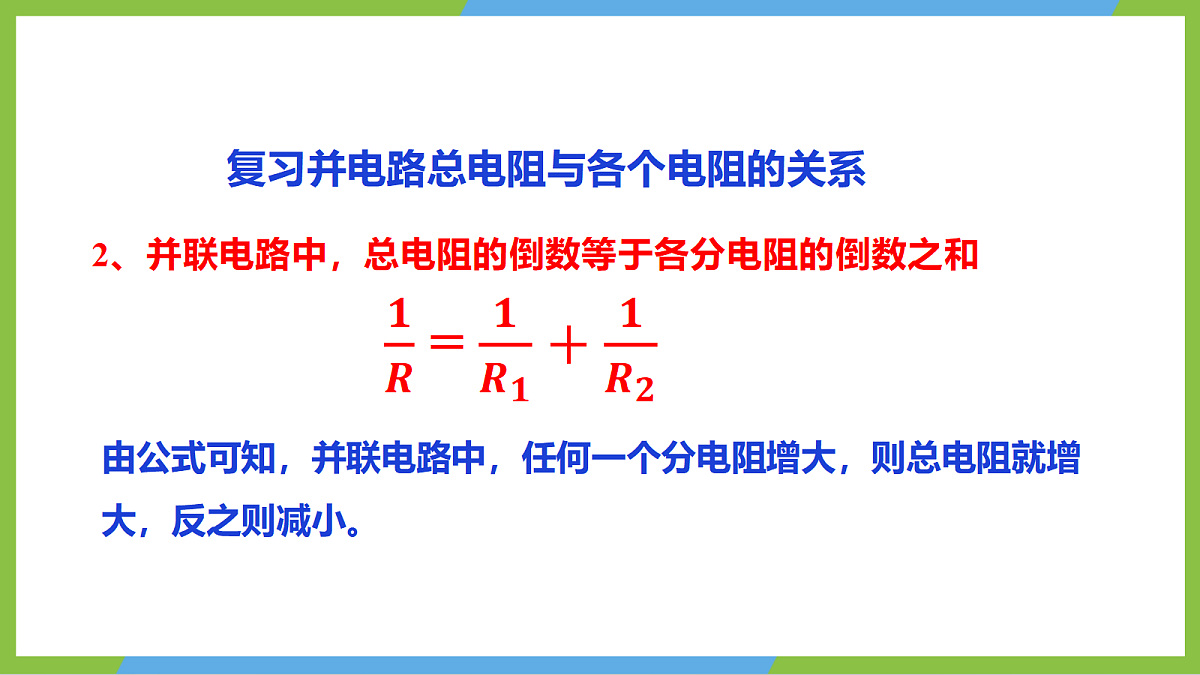 复习并电路总电阻与各个电阻的关系

2、并联电路中，总电阻的倒数等于各分电阻的倒数之和

$\frac{1}{R}=\frac{1}{R_1}+\frac{1}{R_2}$

由公式可知，并联电路中，任何一个分电阻增大，则总电阻就增大，反之则减小。